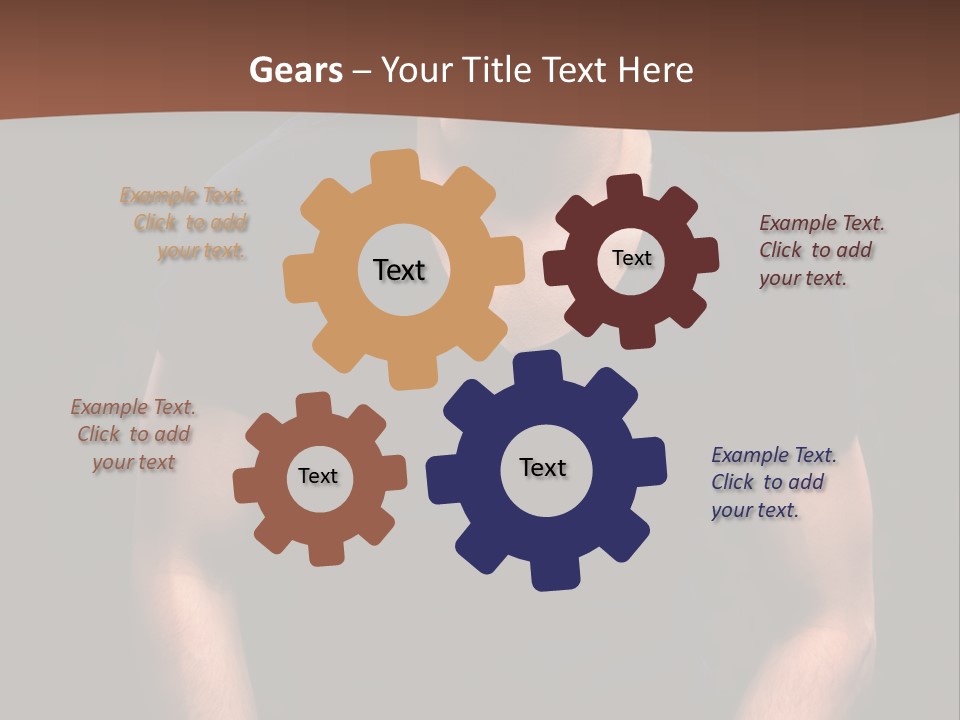 Gears – Your Title Text Here

Example Text. Click to add your text.

Text

Text

Example Text. Click to add your text.

Example Text. Click to add your text

Text

Text

Example Text. Click to add your text.